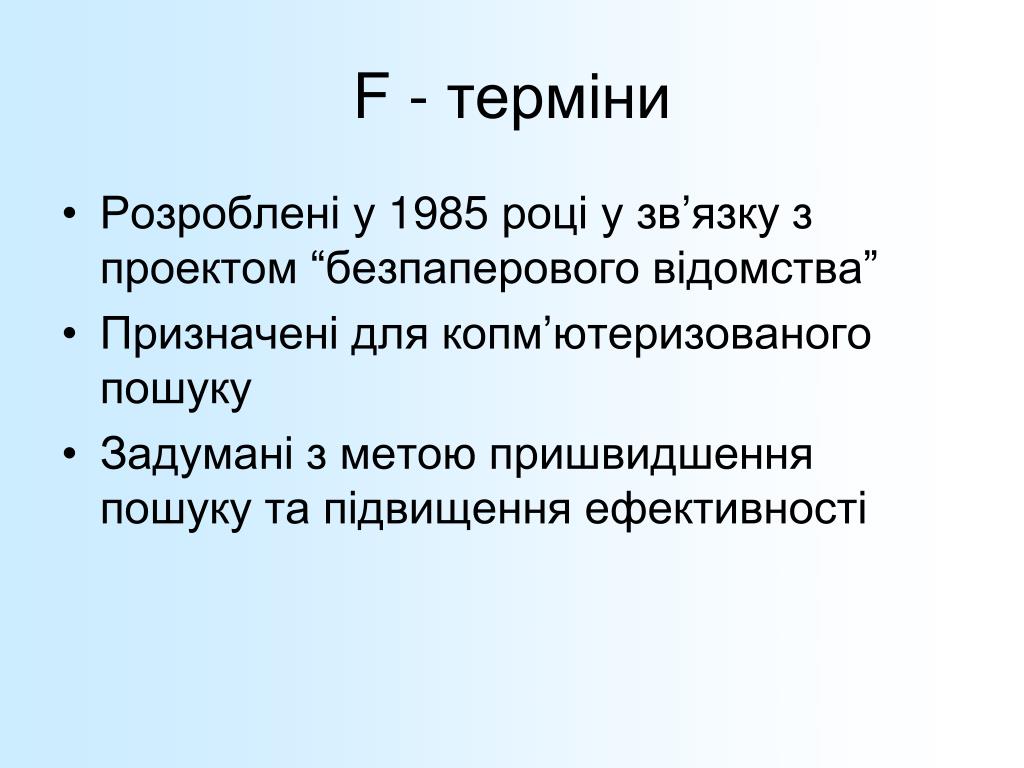 F - терміни

• Розроблені у 1985 році у зв’язку з проектом “безпаперового відомства”
• Призначені для копм’ютеризованого пошуку
• Задумані з метою пришвидшення пошуку та підвищення ефективності